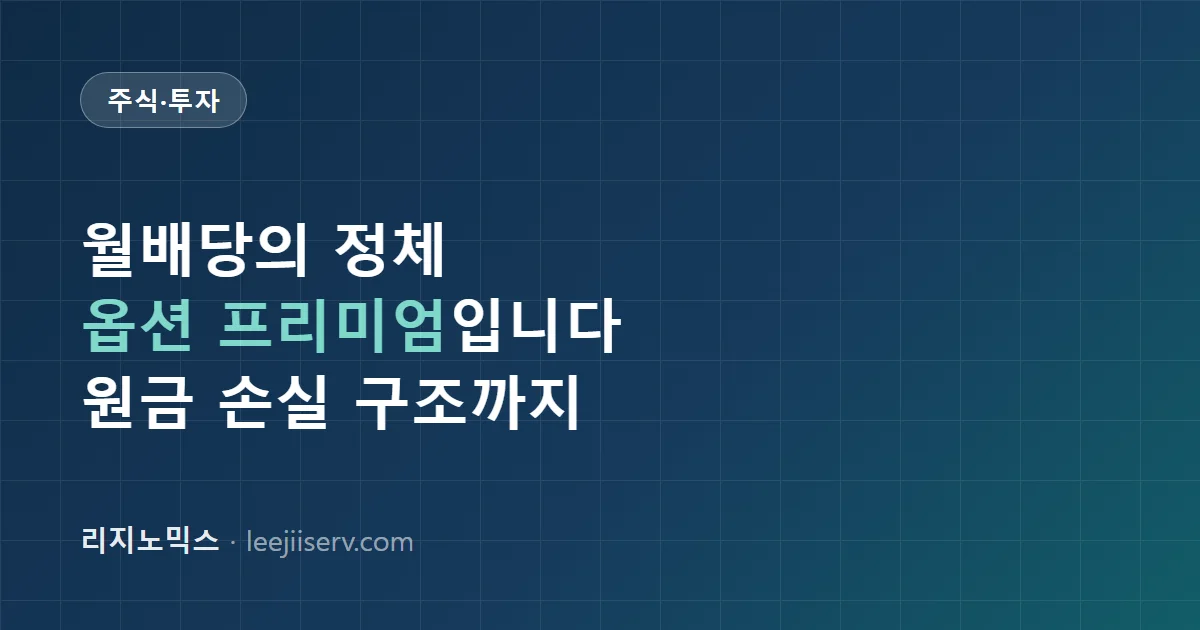 주식·투자

월배당의 정체
옵션 프리미엄입니다
원금 손실 구조까지

리지노믹스 · leejiiserv.com